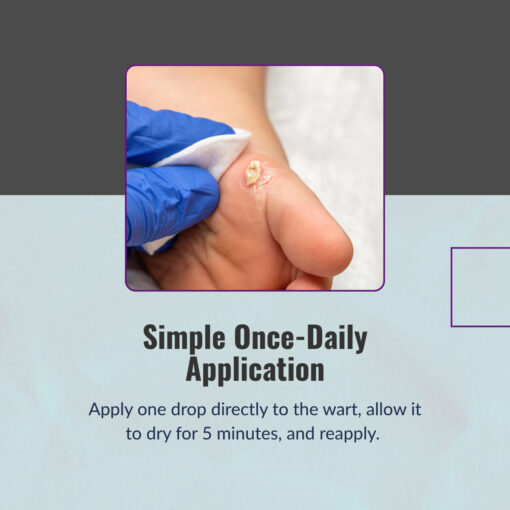 Simple Once-Daily Application

Apply one drop directly to the wart, allow it to dry for 5 minutes, and reapply.